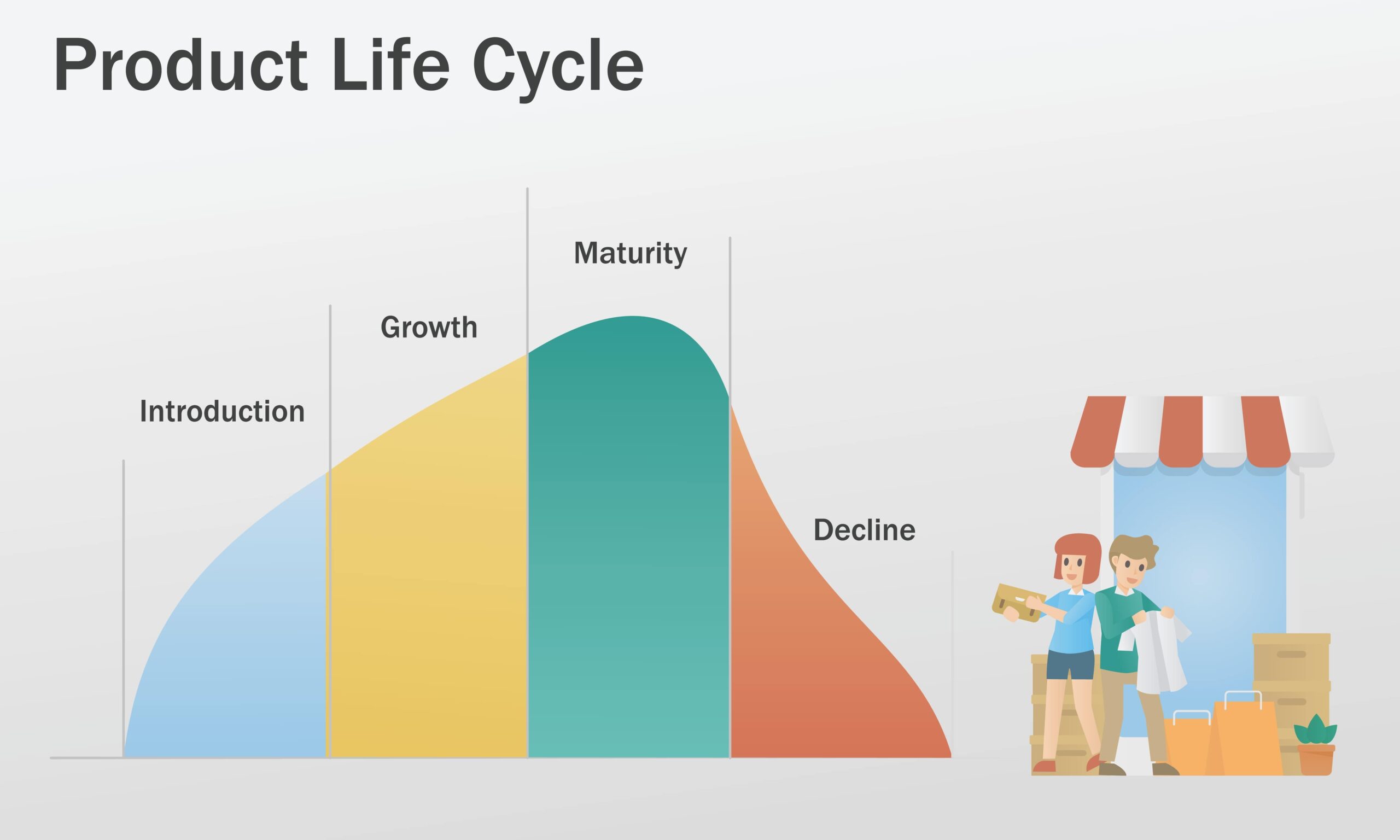 Product Life Cycle

Introduction

Growth

Maturity

Decline